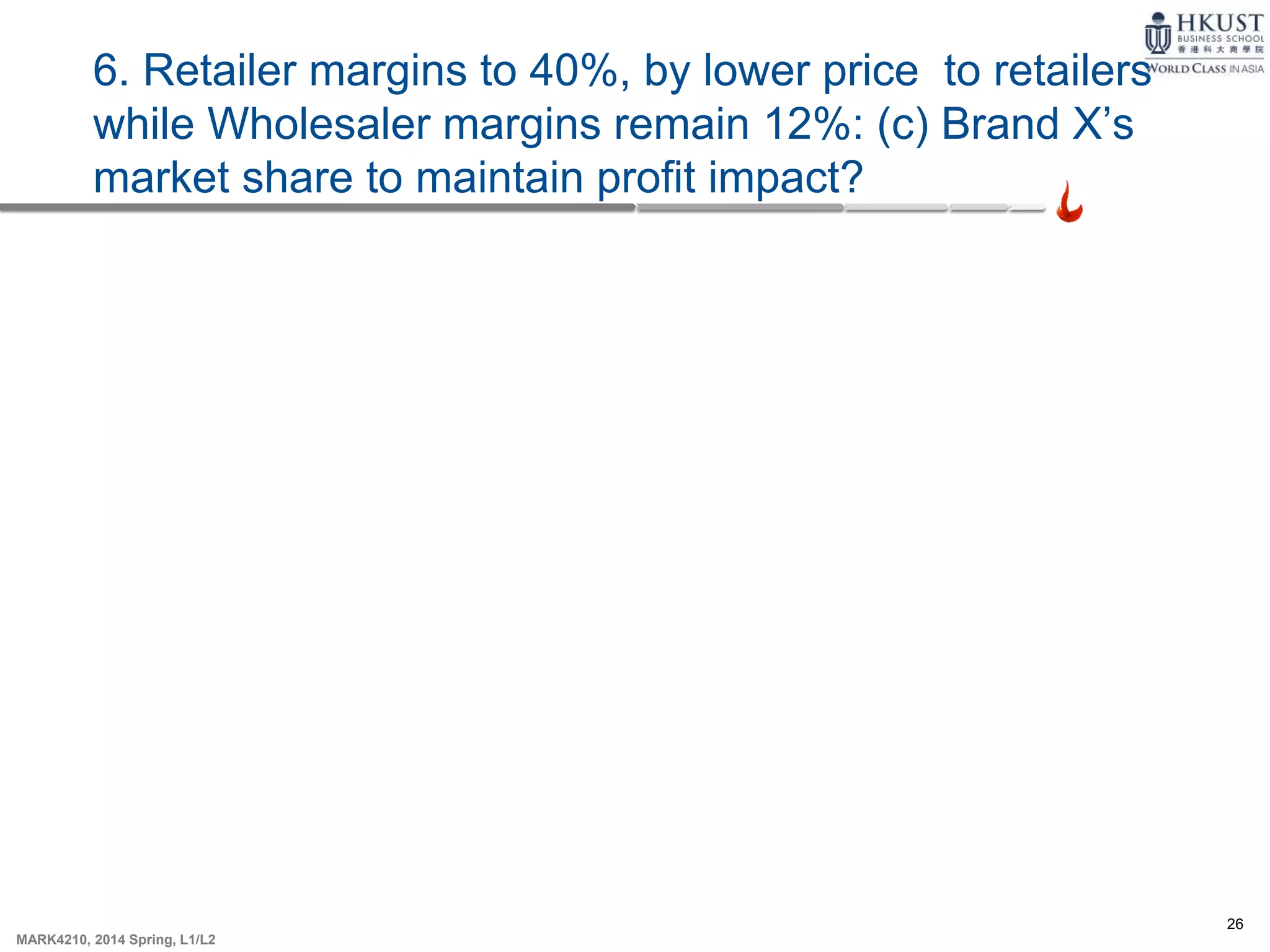 HKUST
BUSINESS SCHOOL
香港科大商學院
WORLD CLASS IN ASIA

6. Retailer margins to 40%, by lower price  to retailers while Wholesaler margins remain 12%: (c) Brand X's market share to maintain profit impact?

26

MARK4210, 2014 Spring, L1/L2